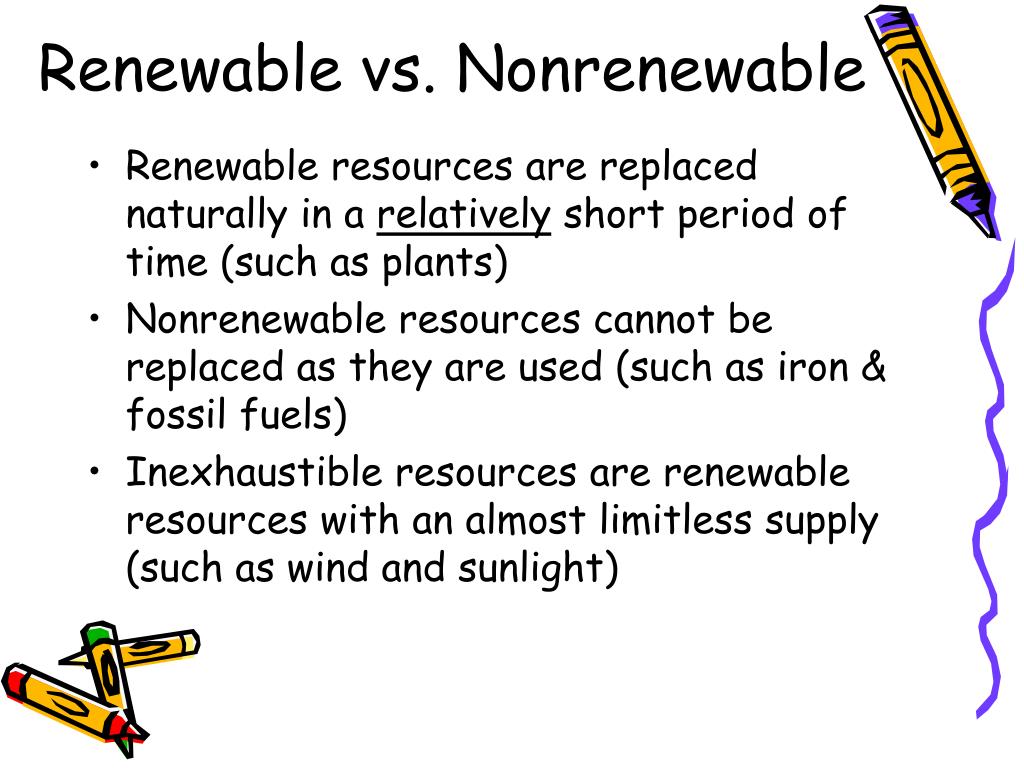 Renewable vs. Nonrenewable

• Renewable resources are replaced naturally in a relatively short period of time (such as plants)
• Nonrenewable resources cannot be replaced as they are used (such as iron & fossil fuels)
• Inexhaustible resources are renewable resources with an almost limitless supply (such as wind and sunlight)